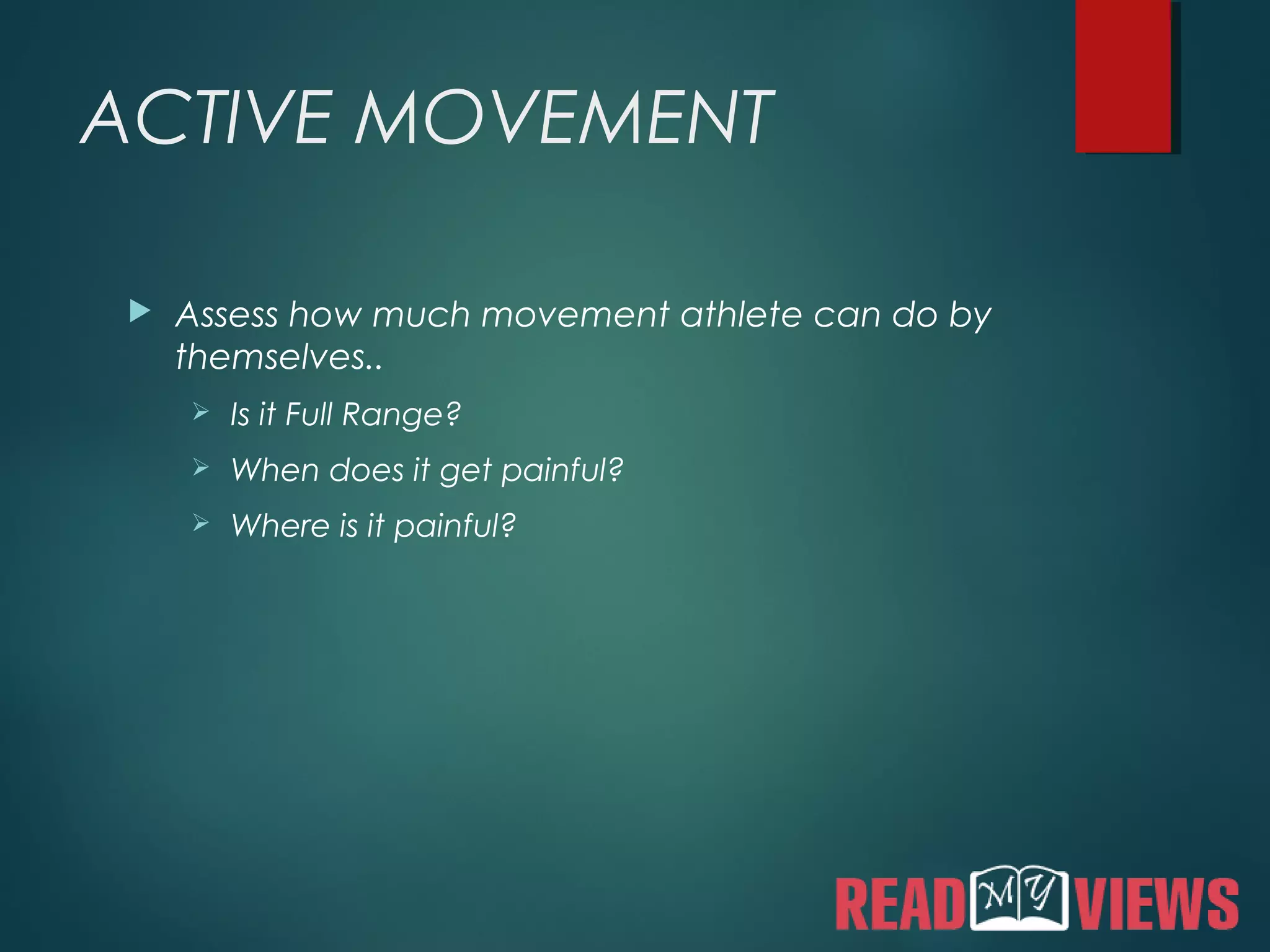 ACTIVE MOVEMENT

Assess how much movement athlete can do by themselves..

Is it Full Range?

When does it get painful?

Where is it painful?

READ MY VIEWS